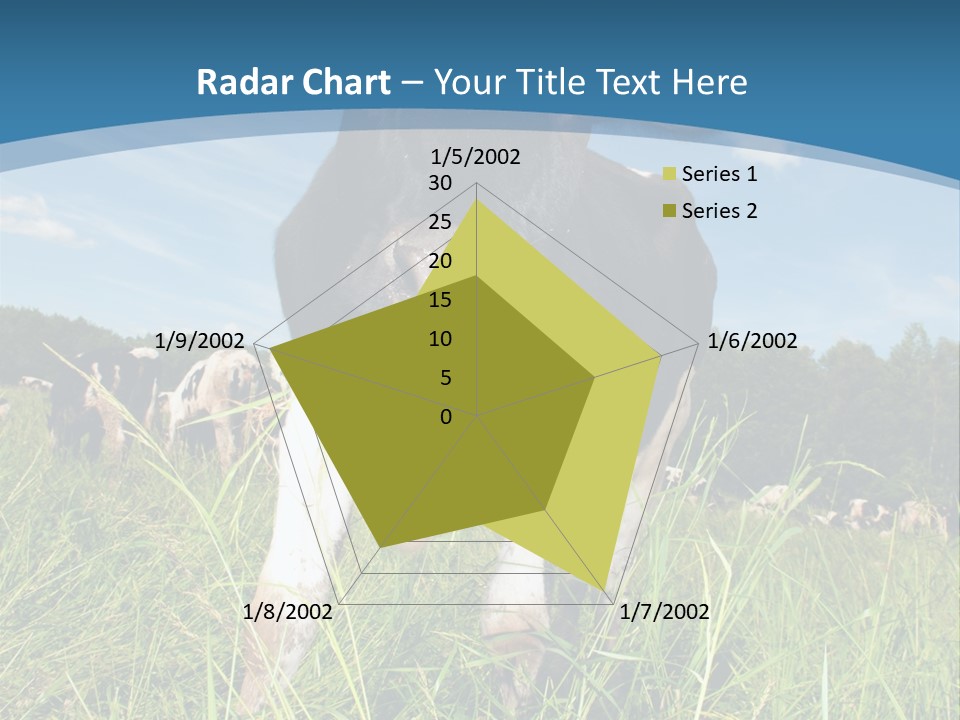 Radar Chart – Your Title Text Here

1/5/2002
30
25
20
15
10
5
0
1/6/2002
1/7/2002
1/8/2002
1/9/2002

Series 1
Series 2